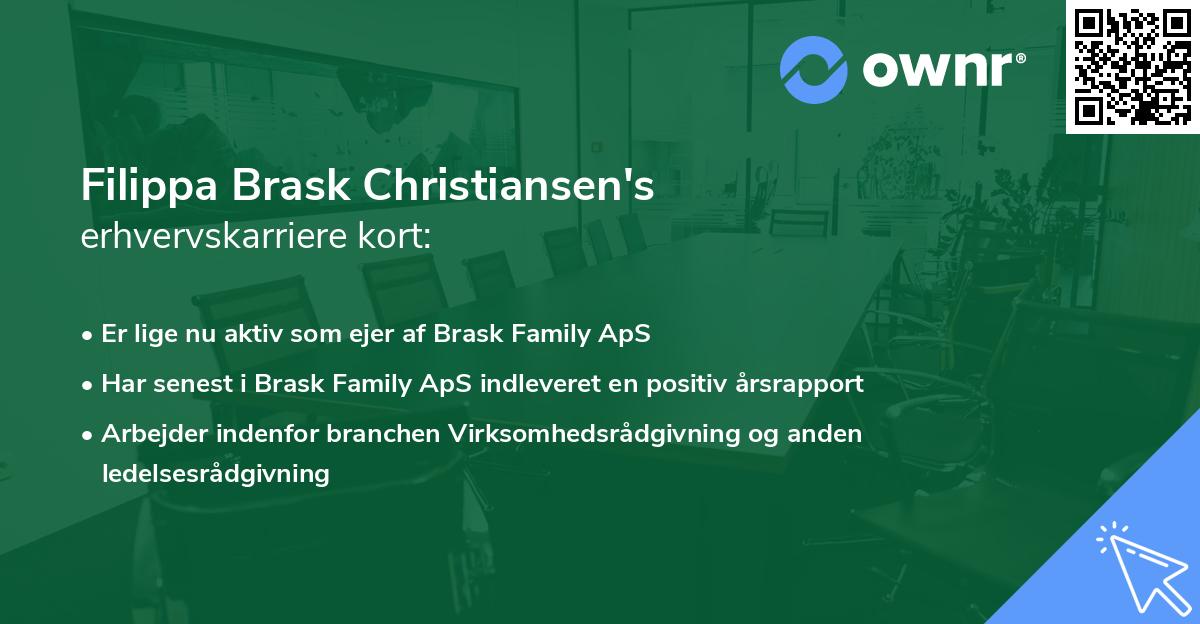 ownr®

Filippa Brask Christiansen's
erhvervskarriere kort:

• Er lige nu aktiv som ejer af Brask Family ApS
• Har senest i Brask Family ApS indleveret en positiv årsrapport
• Arbejder indenfor branchen Virksomhedsrådgivning og anden ledelsesrådgivning